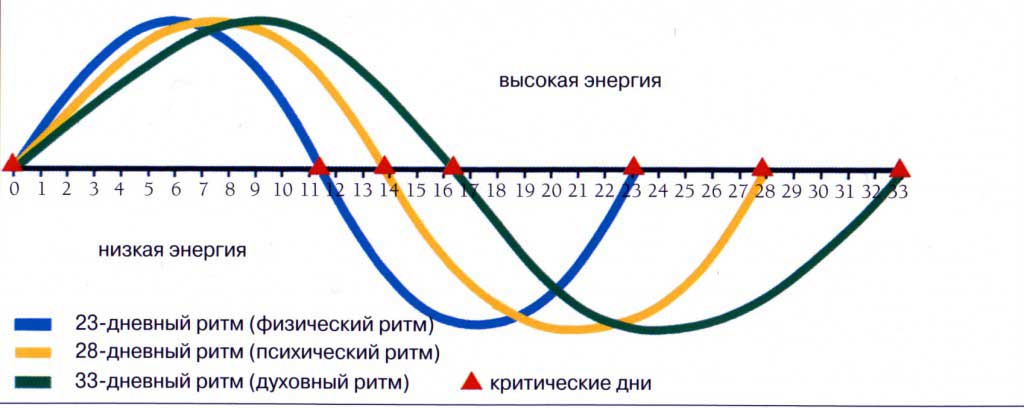 высокая энергия

0 1 2 3 4 5 6 7 8 9 10 11 12 13 14 15 16 17 18 19 20 21 22 23 24 25 26 27 28 29 30 31 32 33

низкая энергия

23-дневный ритм (физический ритм)
28-дневный ритм (психический ритм)
33-дневный ритм (духовный ритм)
критические дни